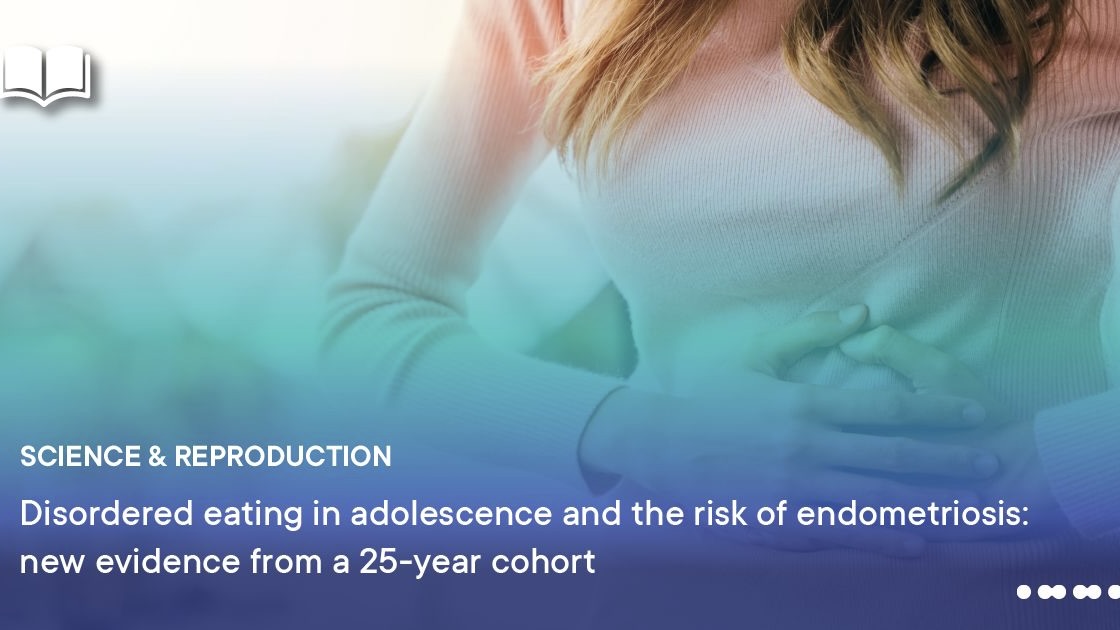 SCIENCE & REPRODUCTION

Disordered eating in adolescence and the risk of endometriosis: new evidence from a 25-year cohort